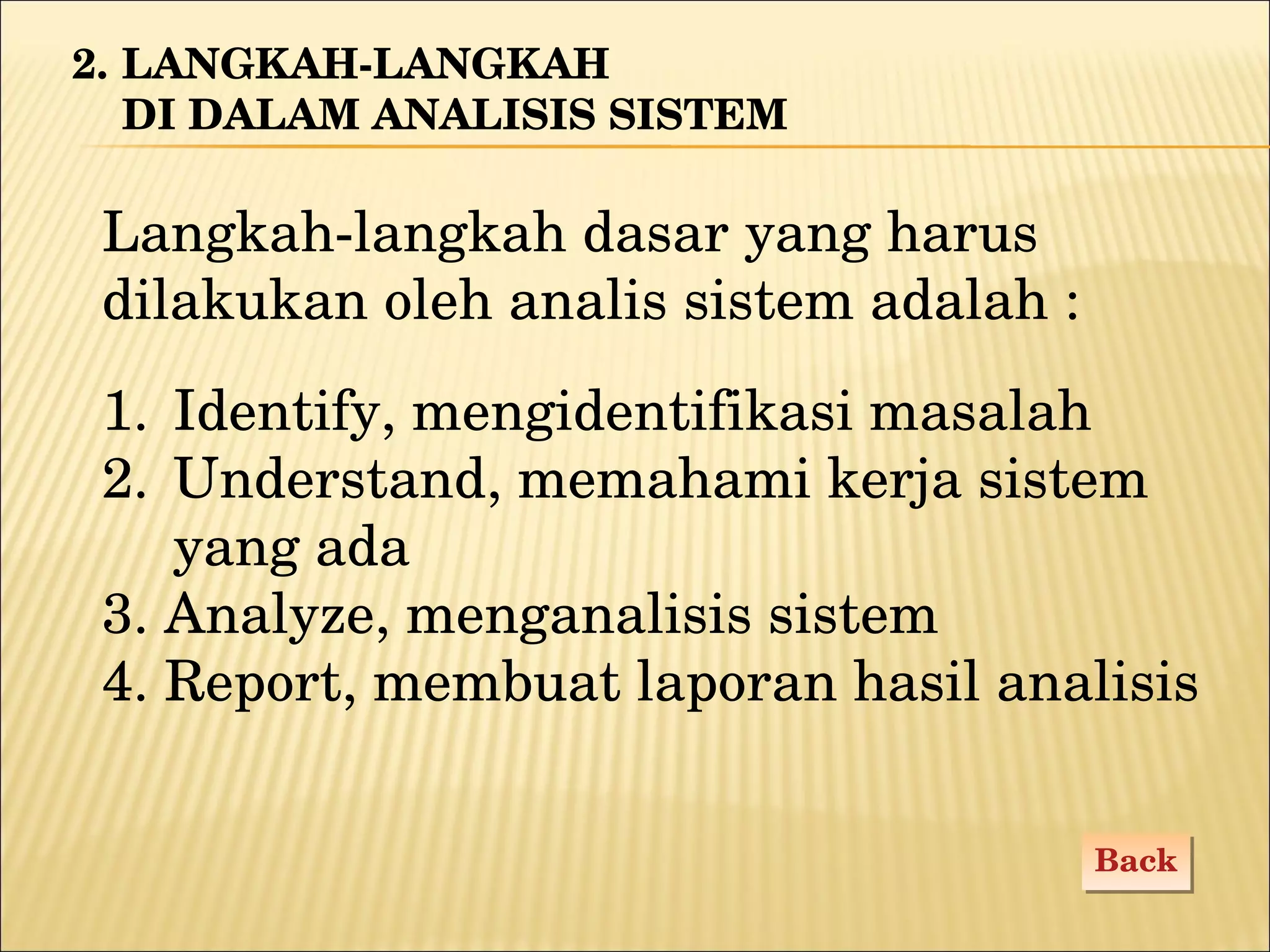 2. LANGKAH-LANGKAH
DI DALAM ANALISIS SISTEM

Langkah-langkah dasar yang harus dilakukan oleh analis sistem adalah :

1. Identify, mengidentifikasi masalah
2. Understand, memahami kerja sistem yang ada
3. Analyze, menganalisis sistem
4. Report, membuat laporan hasil analisis

Back